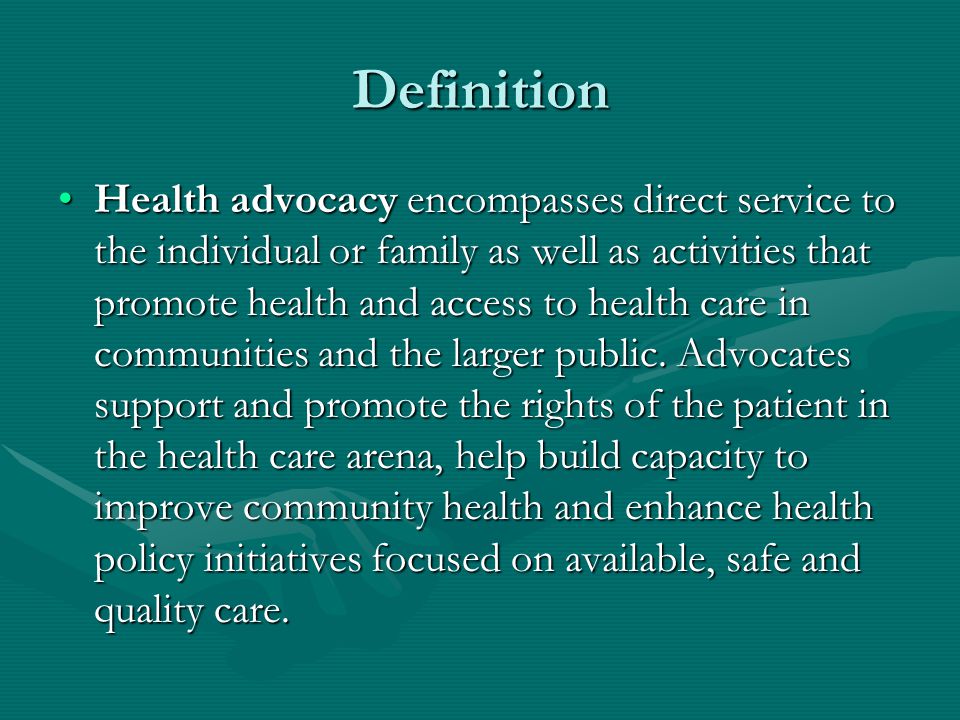 Definition

• Health advocacy encompasses direct service to the individual or family as well as activities that promote health and access to health care in communities and the larger public. Advocates support and promote the rights of the patient in the health care arena, help build capacity to improve community health and enhance health policy initiatives focused on available, safe and quality care.